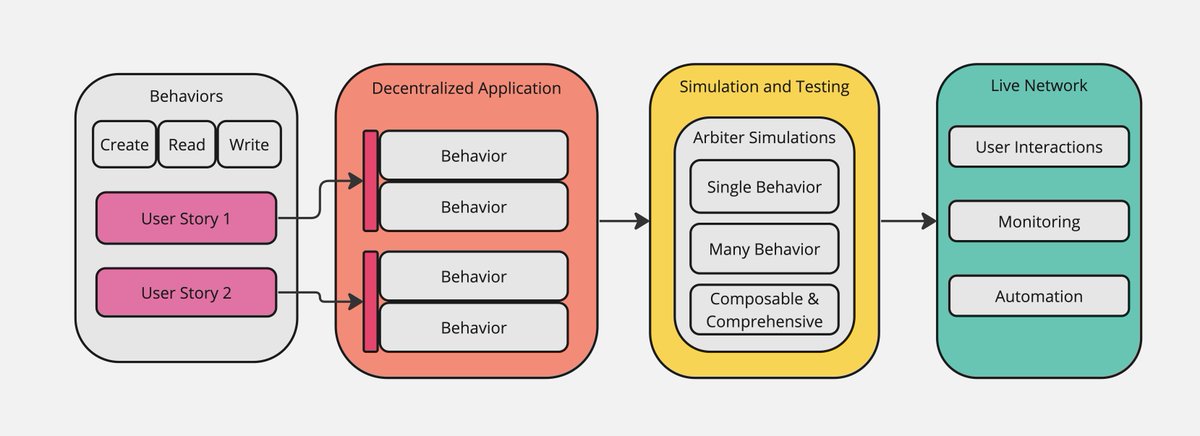 Behaviors

Create Read Write

User Story 1

User Story 2

Decentralized Application

Behavior

Behavior

Behavior

Behavior

Simulation and Testing

Arbiter Simulations

Single Behavior

Many Behavior

Composable & Comprehensive

Live Network

User Interactions

Monitoring

Automation